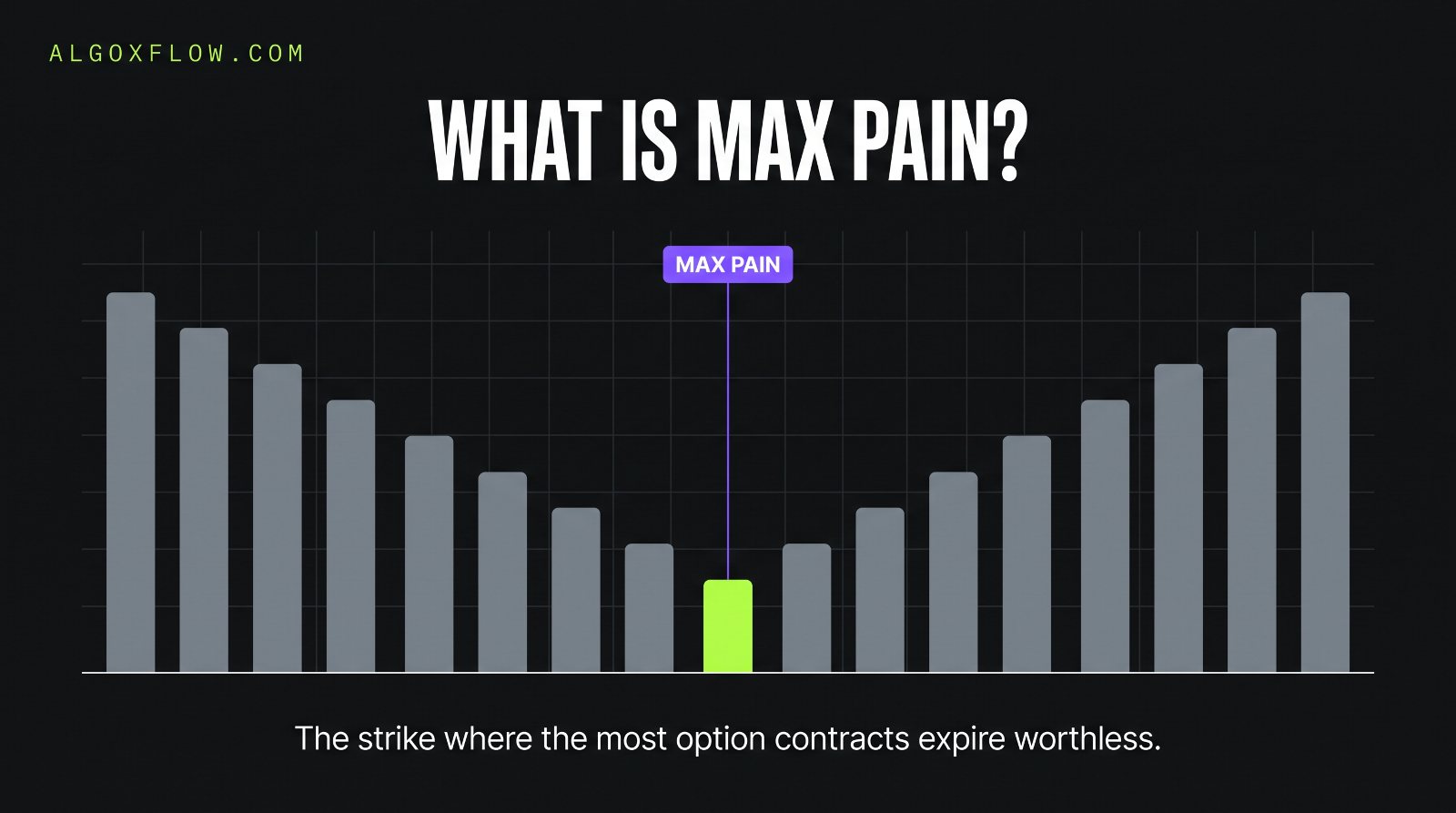 ALGOXFLOW.COM

WHAT IS MAX PAIN?

MAX PAIN

The strike where the most option contracts expire worthless.